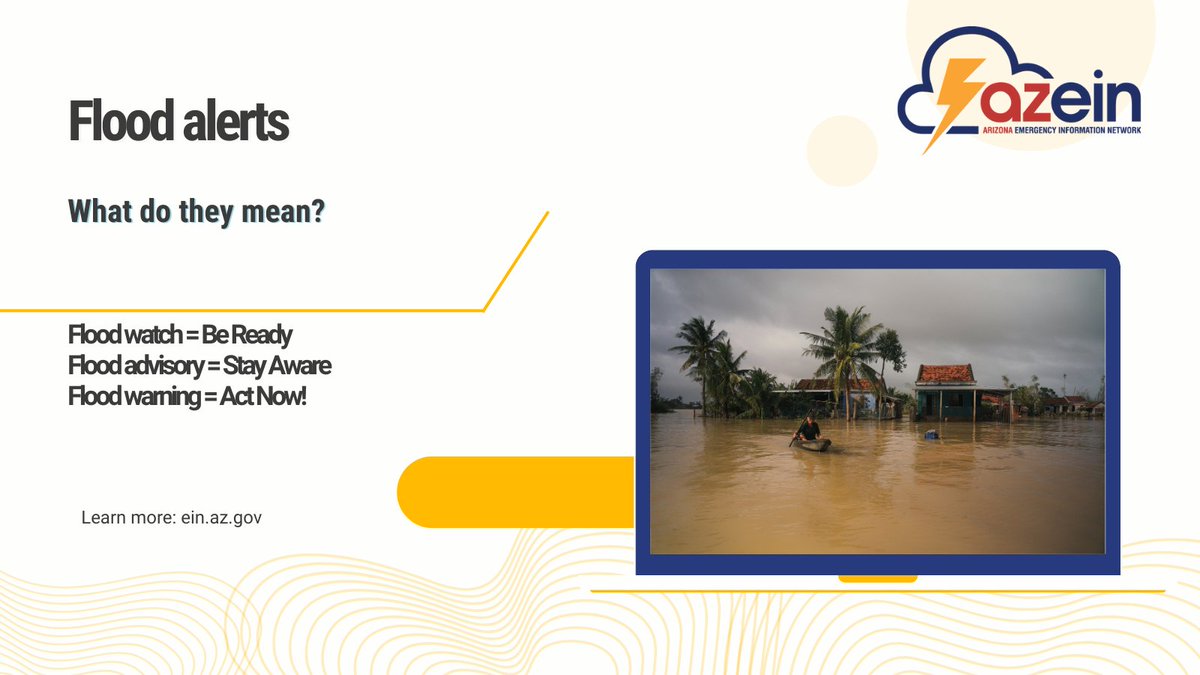 azein
ARIZONA EMERGENCY INFORMATION NETWORK

Flood alerts

What do they mean?

Flood watch = Be Ready
Flood advisory = Stay Aware
Flood warning = Act Now!

Learn more: ein.az.gov